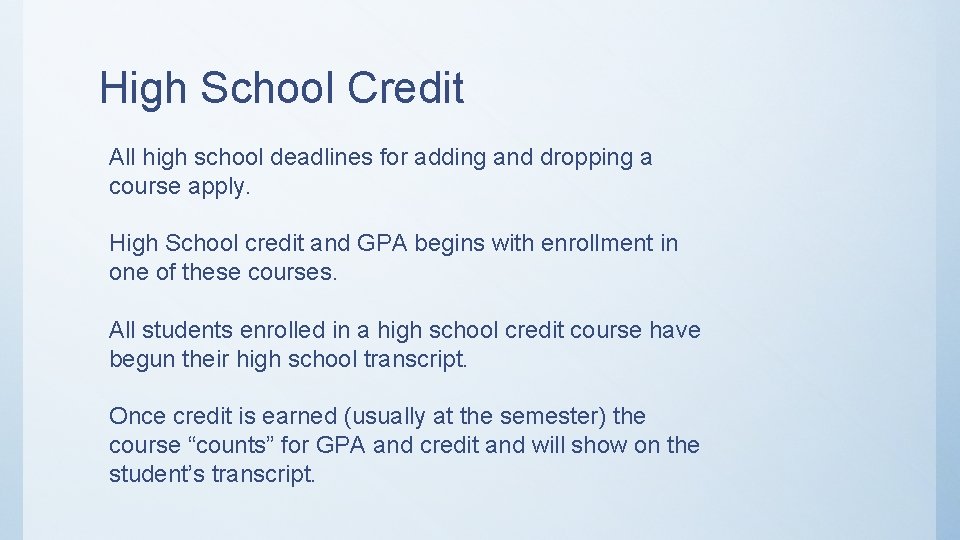 High School Credit

All high school deadlines for adding and dropping a course apply.

High School credit and GPA begins with enrollment in one of these courses.

All students enrolled in a high school credit course have begun their high school transcript.

Once credit is earned (usually at the semester) the course “counts” for GPA and credit and will show on the student’s transcript.